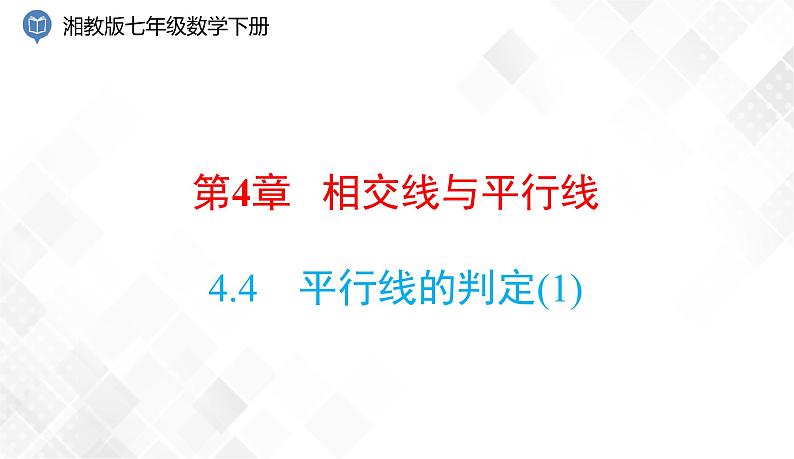 湘教版七年级数学下册

第4章　相交线与平行线

4.4　平行线的判定(1)